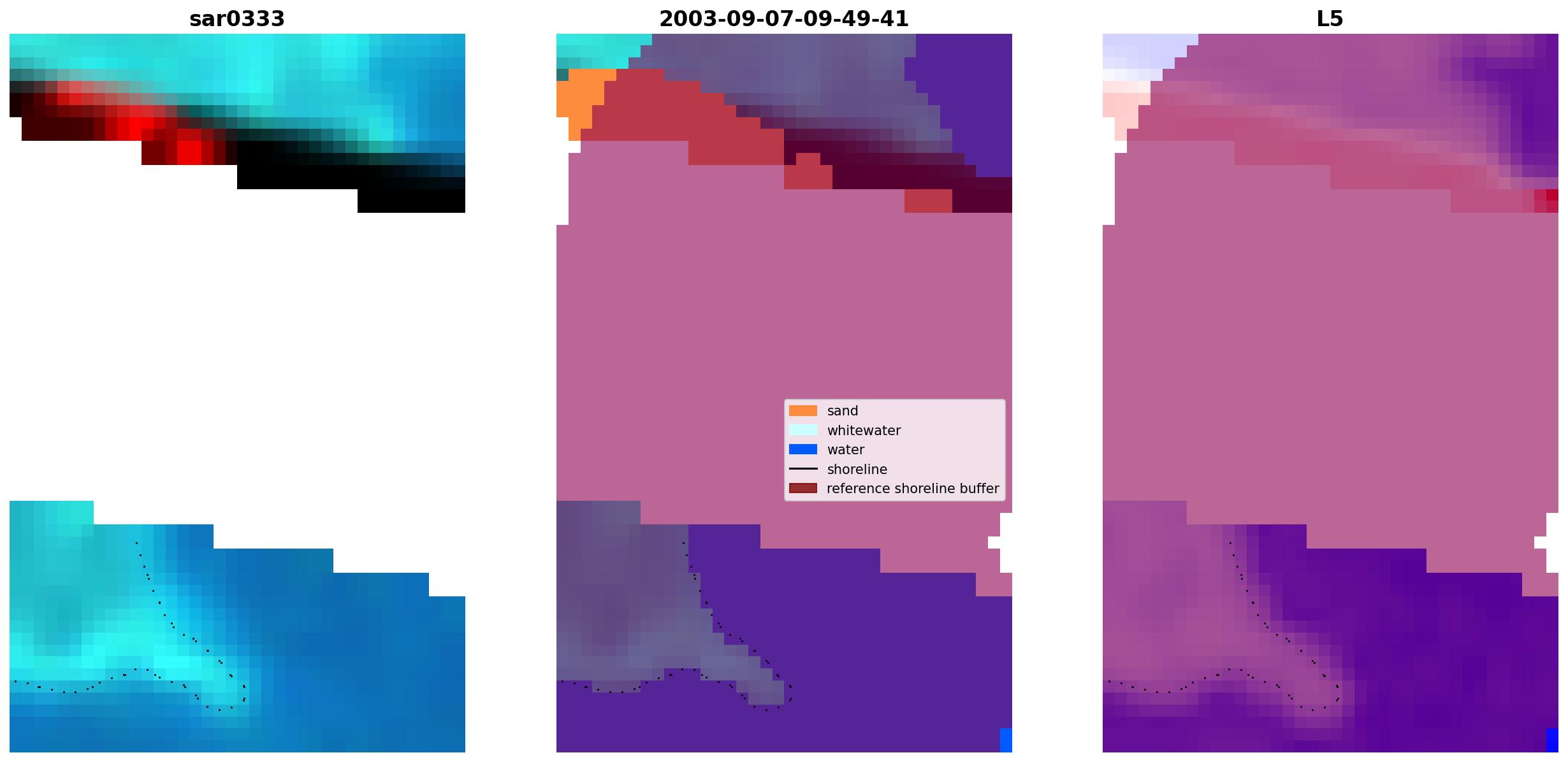 sar0333

2003-09-07-09-49-41

sand
whitewater
water
shoreline
reference shoreline buffer

L5